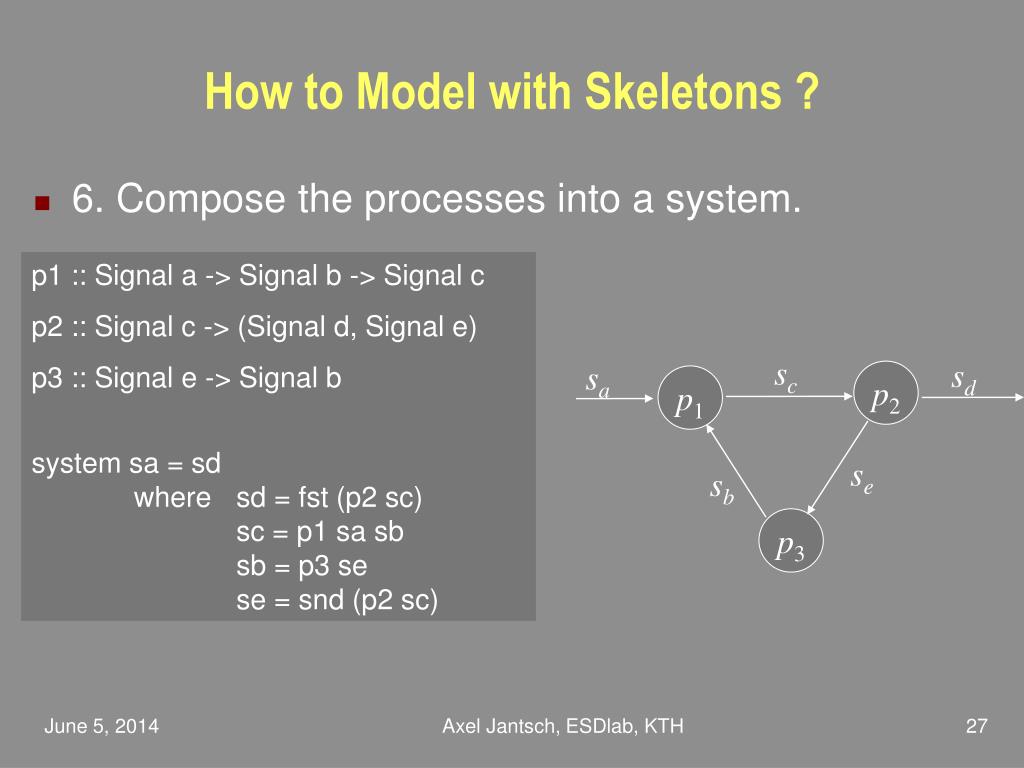 How to Model with Skeletons ?

6. Compose the processes into a system.

p1 :: Signal a -> Signal b -> Signal c

p2 :: Signal c -> (Signal d, Signal e)

p3 :: Signal e -> Signal b

system sa = sd
where sd = fst (p2 sc)
sc = p1 sa sb
sb = p3 se
se = snd (p2 sc)

$s_a$ $p_1$ $s_c$ $p_2$ $s_d$ $s_b$ $s_e$ $p_3$

June 5, 2014

Axel Jantsch, ESDlab, KTH

27